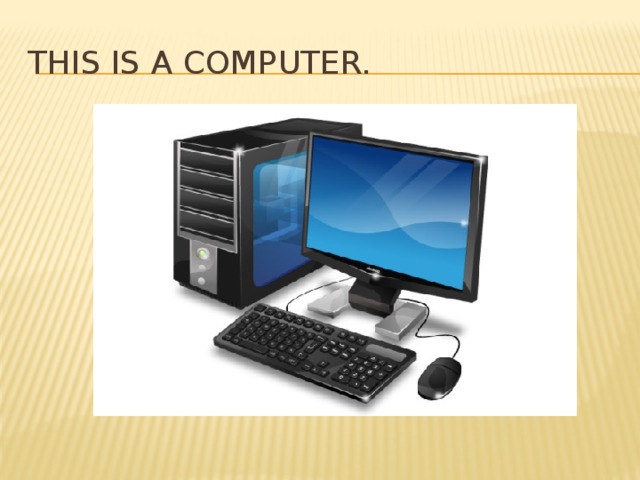 THIS IS A COMPUTER.